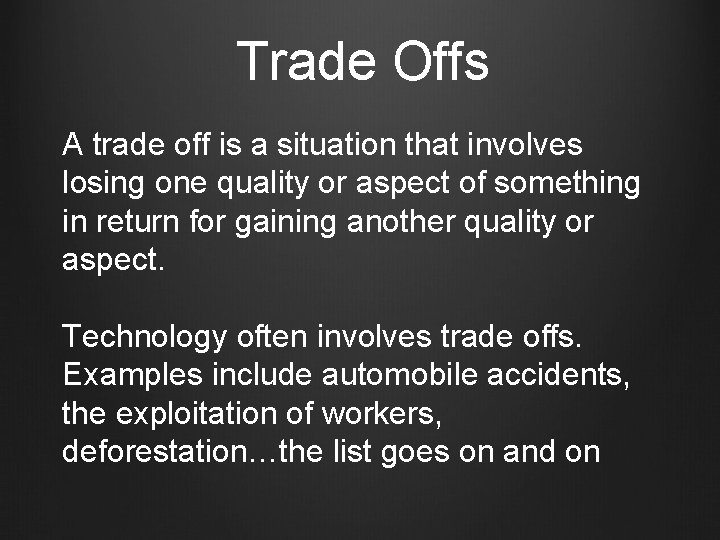 Trade Offs

A trade off is a situation that involves losing one quality or aspect of something in return for gaining another quality or aspect.

Technology often involves trade offs. Examples include automobile accidents, the exploitation of workers, deforestation…the list goes on and on